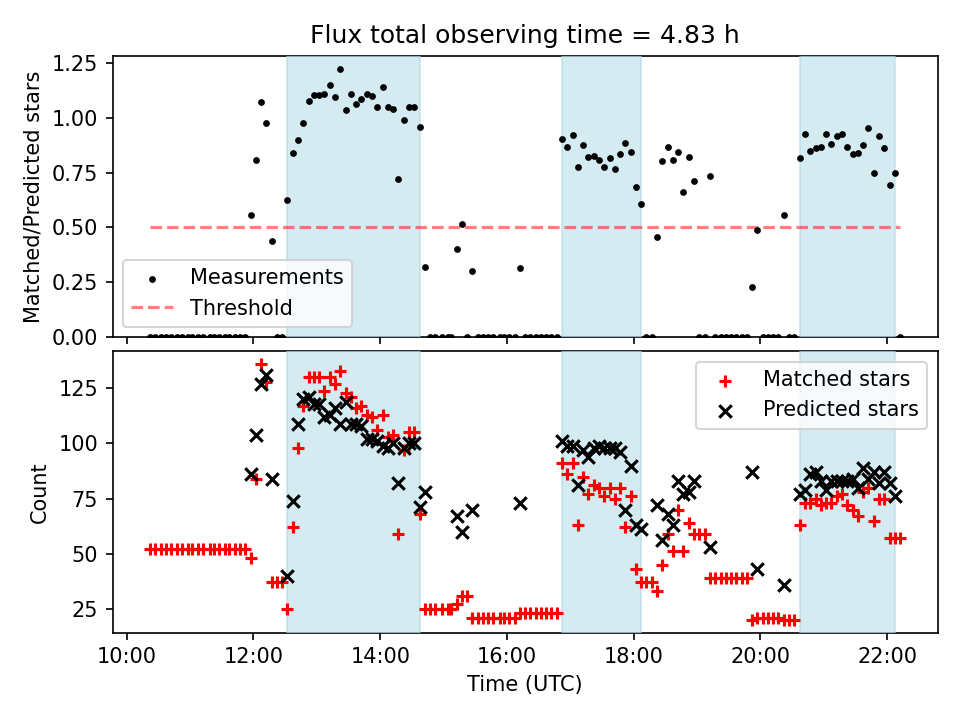 Flux total observing time = 4.83 h

Matched/Predicted stars

1.25
1.00
0.75
0.50
0.25
0.00

Measurements
Threshold

Count

125
100
75
50
25

Matched stars
Predicted stars

10:00
12:00
14:00
16:00
18:00
20:00
22:00

Time (UTC)